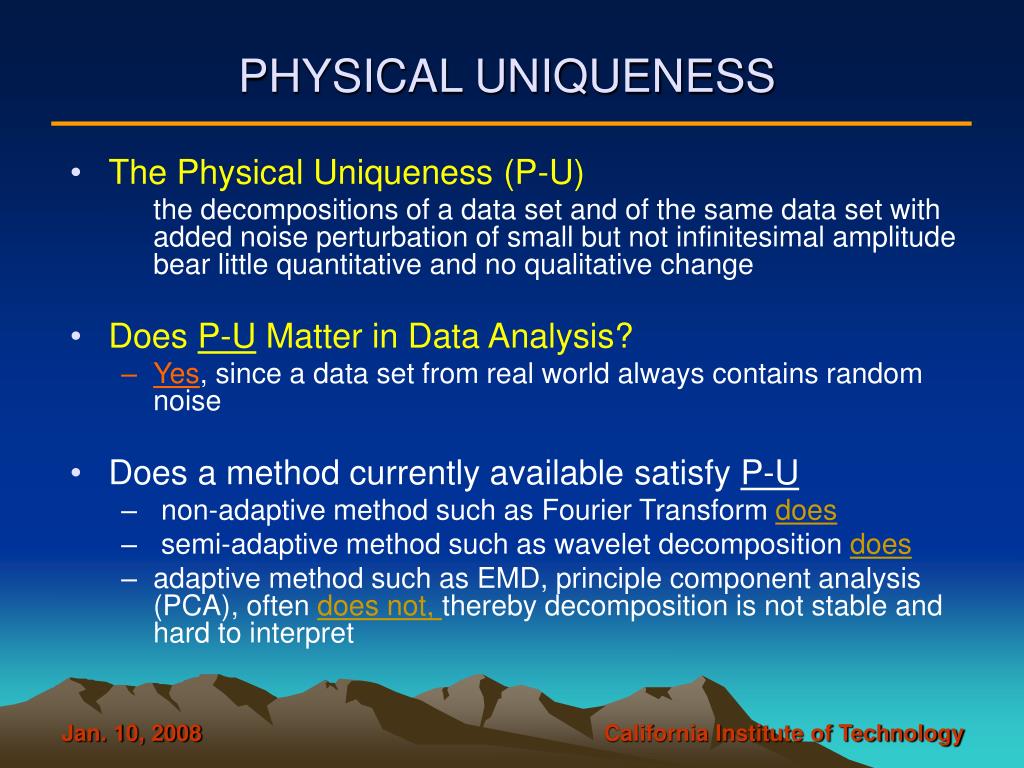 PHYSICAL UNIQUENESS

• The Physical Uniqueness (P-U)
the decompositions of a data set and of the same data set with added noise perturbation of small but not infinitesimal amplitude bear little quantitative and no qualitative change

• Does P-U Matter in Data Analysis?
– Yes, since a data set from real world always contains random noise

• Does a method currently available satisfy P-U
– non-adaptive method such as Fourier Transform does
– semi-adaptive method such as wavelet decomposition does
– adaptive method such as EMD, principle component analysis (PCA), often does not, thereby decomposition is not stable and hard to interpret

Jan. 10, 2008

California Institute of Technology